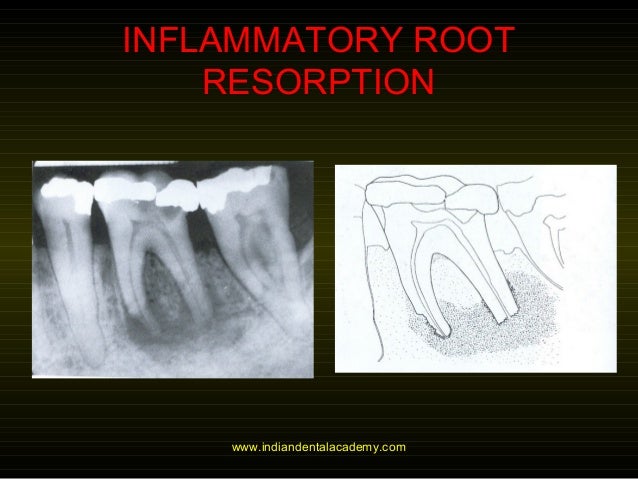 INFLAMMATORY ROOT RESORPTION

www.indiandentalacademy.com